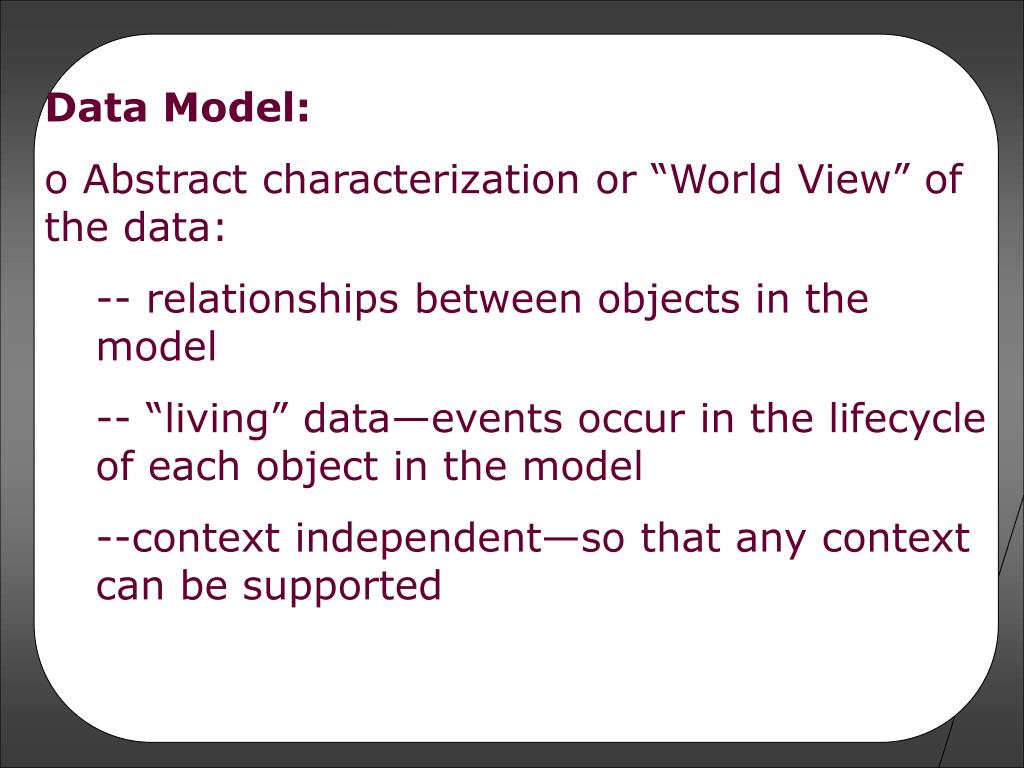 Data Model:

o Abstract characterization or “World View” of the data:

-- relationships between objects in the model

-- “living” data—events occur in the lifecycle of each object in the model

--context independent—so that any context can be supported